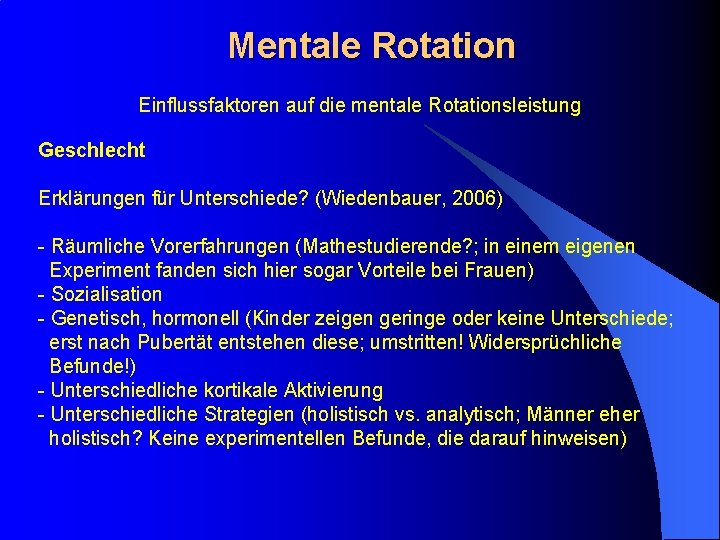 Mentale Rotation

Einflussfaktoren auf die mentale Rotationsleistung

Geschlecht

Erklärungen für Unterschiede? (Wiedenbauer, 2006)

- Räumliche Vorerfahrungen (Mathestudierende?; in einem eigenen Experiment fanden sich hier sogar Vorteile bei Frauen)
- Sozialisation
- Genetisch, hormonell (Kinder zeigen geringe oder keine Unterschiede; erst nach Pubertät entstehen diese; umstritten! Widersprüchliche Befunde!)
- Unterschiedliche kortikale Aktivierung
- Unterschiedliche Strategien (holistisch vs. analytisch; Männer eher holistisch? Keine experimentellen Befunde, die darauf hinweisen)